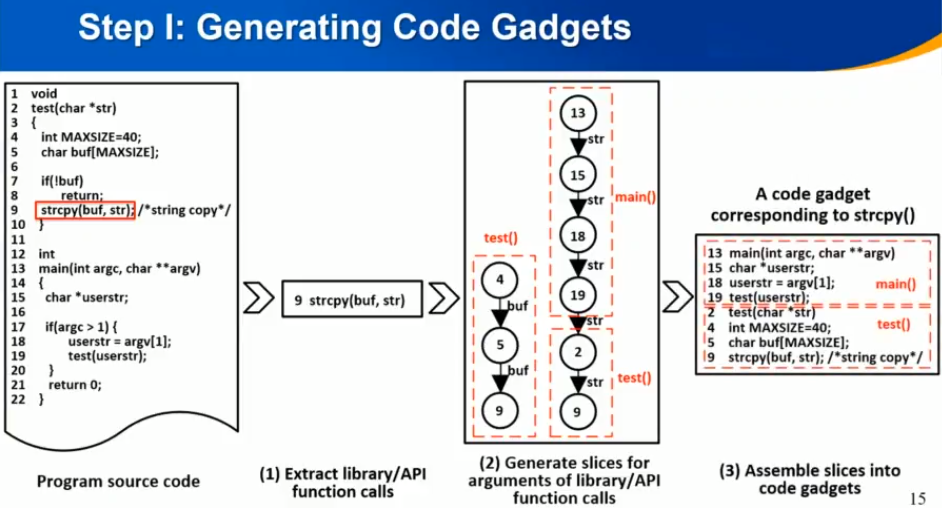 Step I: Generating Code Gadgets

1 void
2 test(char *str)
3 {
4 int MAXSIZE=40;
5 char buf[MAXSIZE];
6
7 if(!buf)
8 return;
9 strcpy(buf, str); /*string copy*/
10 }
11
12 int
13 main(int argc, char **argv)
14 {
15 char *userstr;
16
17 if(argc > 1) {
18 userstr = argv[1];
19 test(userstr);
20 }
21 return 0;
22 }

Program source code

9 strcpy(buf, str)

(1) Extract library/API function calls

test()
4
buf
5
buf
9

13
str
15
str
main()
18
str
19
str
2
str
test()
9

(2) Generate slices for arguments of library/API function calls

A code gadget corresponding to strcpy()

13 main(int argc, char **argv)
15 char *userstr;
18 userstr = argv[1];
19 test(userstr);
main()
2 test(char *str)
4 int MAXSIZE=40;
5 char buf[MAXSIZE];
9 strcpy(buf, str); /*string copy*/
test()

(3) Assemble slices into code gadgets

15